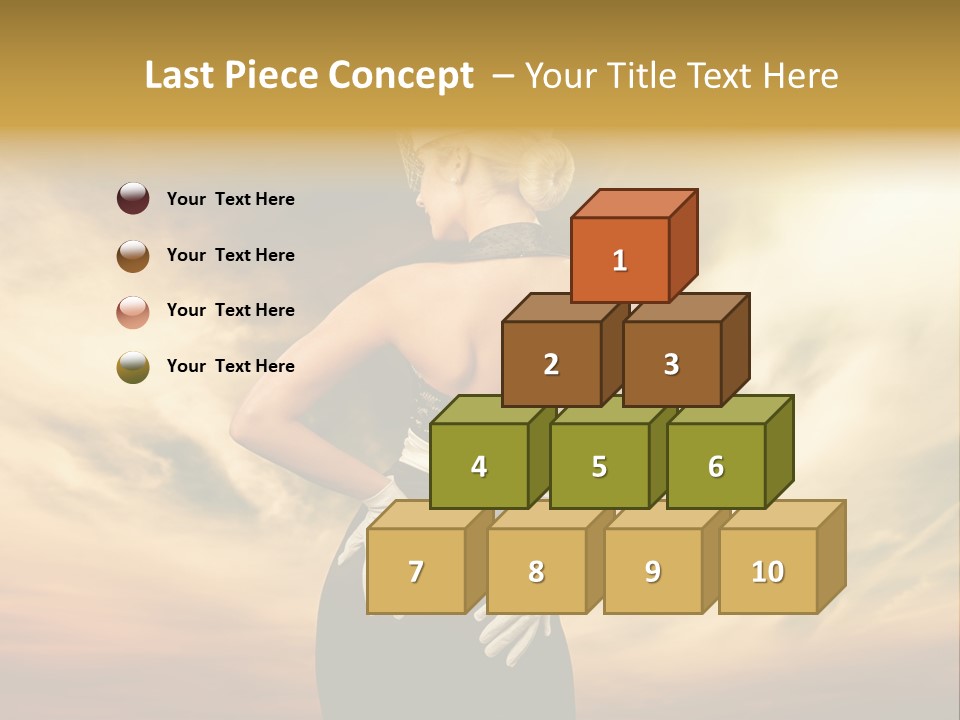 Last Piece Concept – Your Title Text Here

Your Text Here

Your Text Here

Your Text Here

Your Text Here

1

2

3

4

5

6

7

8

9

10